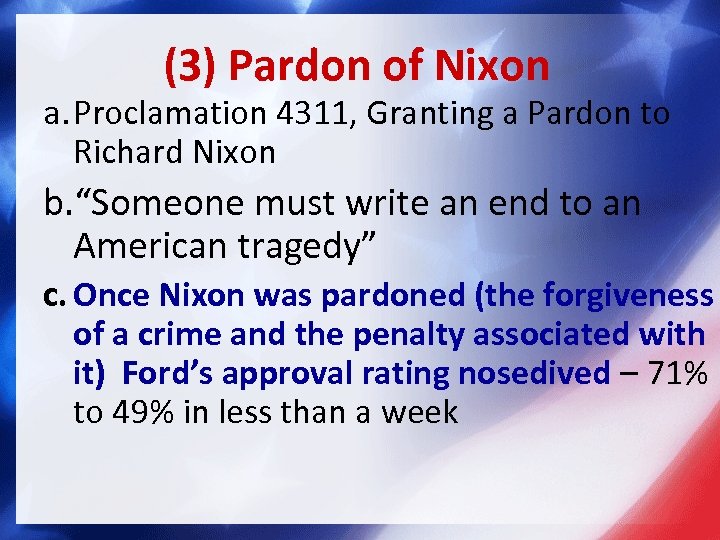 (3) Pardon of Nixon

a. Proclamation 4311, Granting a Pardon to Richard Nixon

b. “Someone must write an end to an American tragedy”

c. Once Nixon was pardoned (the forgiveness of a crime and the penalty associated with it) Ford’s approval rating nosedived – 71% to 49% in less than a week